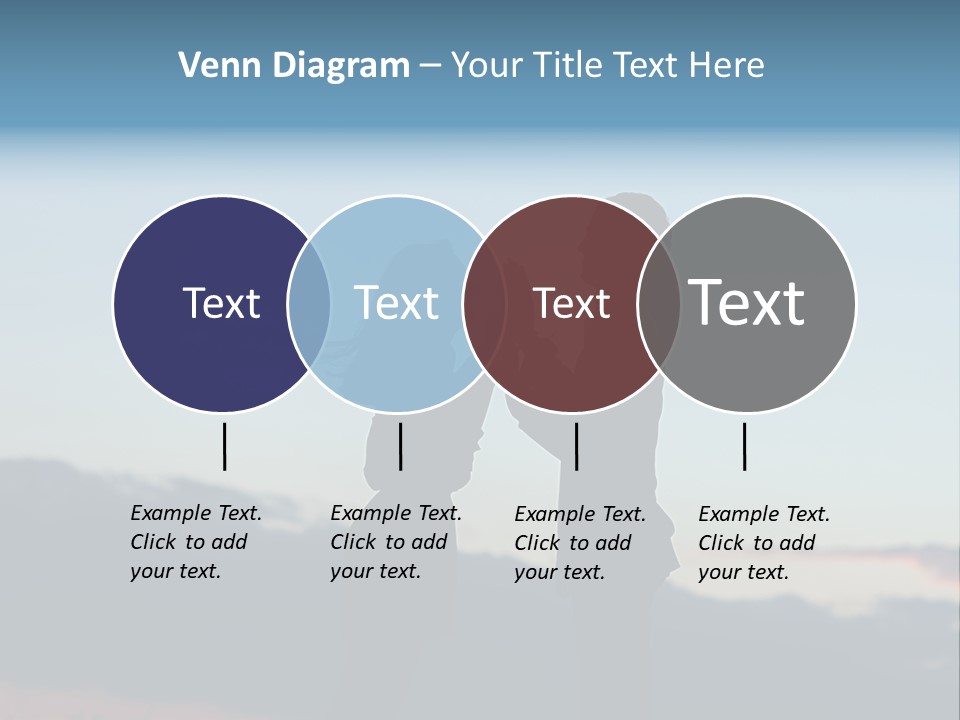 Venn Diagram – Your Title Text Here

Text

Text

Text

Text

Example Text. Click to add your text.

Example Text. Click to add your text.

Example Text. Click to add your text.

Example Text. Click to add your text.